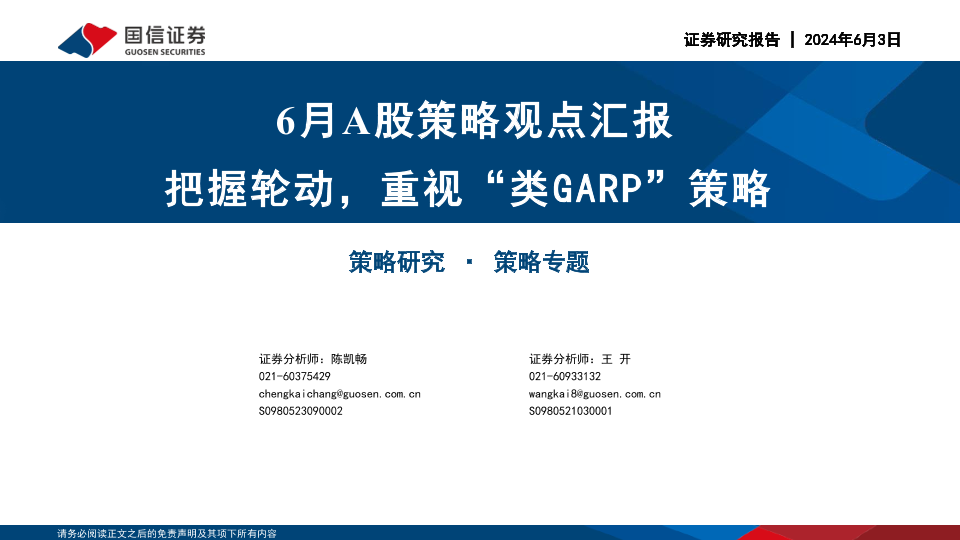 国信证券
GUOSEN SECURITIES

证券研究报告 | 2024年6月3日

6月A股策略观点汇报
把握轮动，重视“类GARP”策略

策略研究 · 策略专题

证券分析师：陈凯畅
021-60375429
chengkaichang@guosen.com.cn
S0980523090002

证券分析师：王 开
021-60933132
wangkai8@guosen.com.cn
S0980521030001

请务必阅读正文之后的免责声明及其项下所有内容